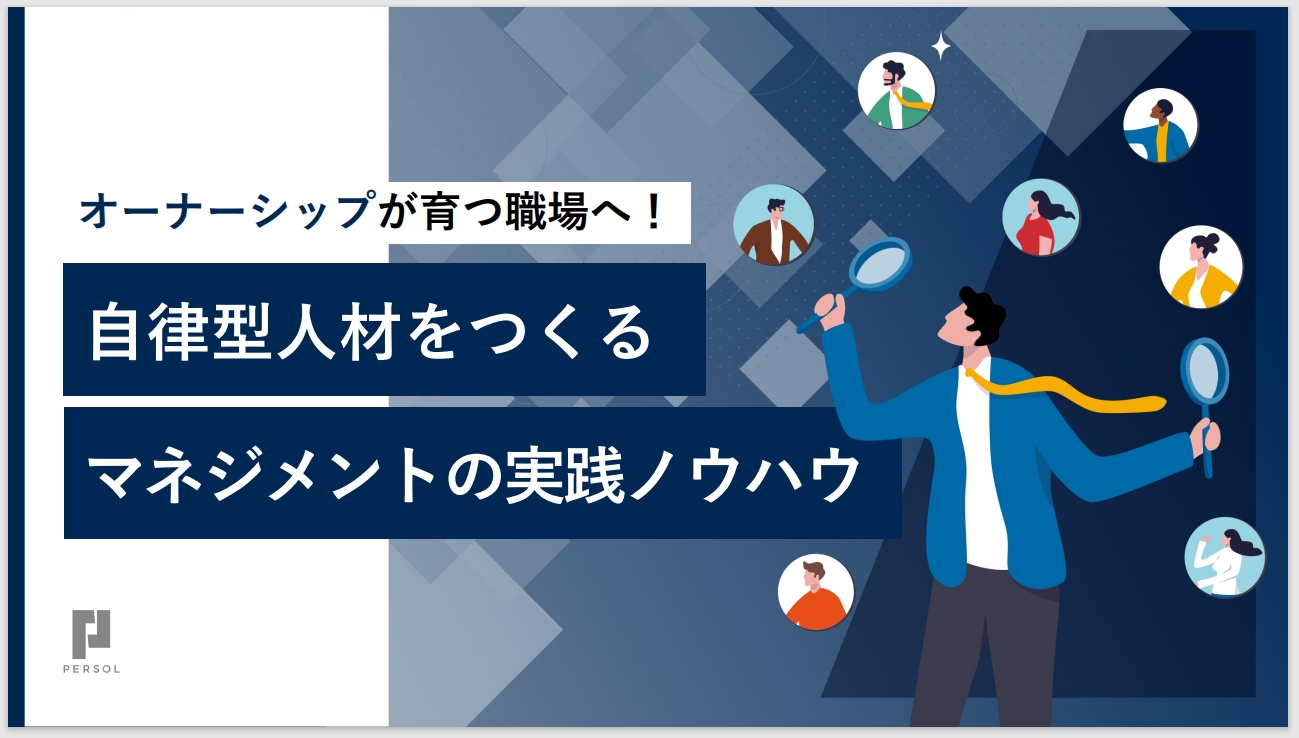 オーナーシップが育つ職場へ！

自律型人材をつくる

マネジメントの実践ノウハウ

PERSOL